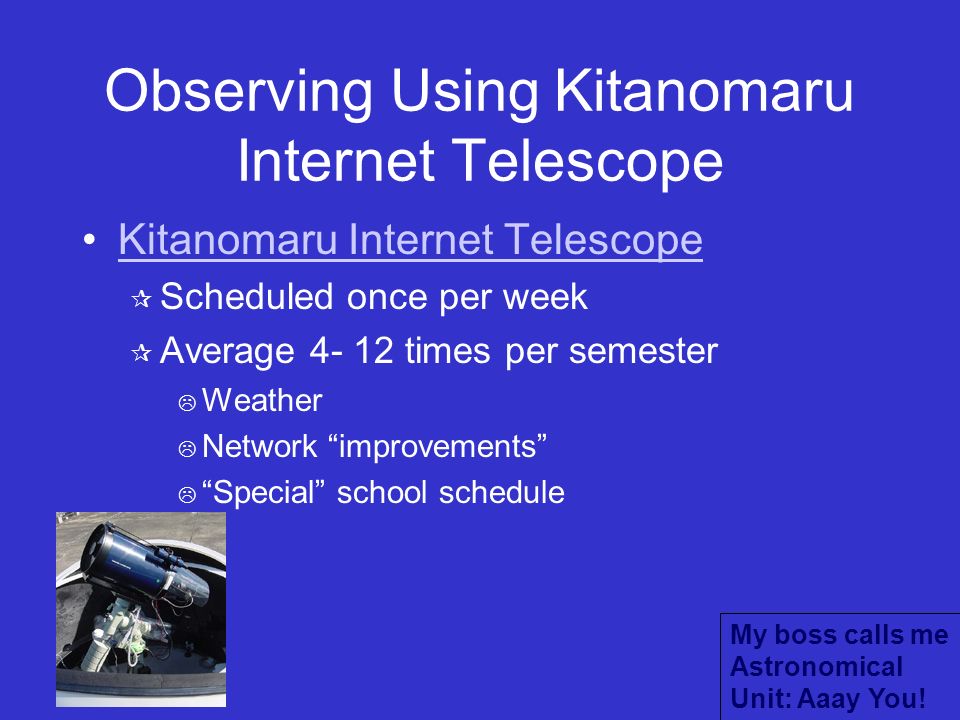 Observing Using Kitanomaru Internet Telescope

• Kitanomaru Internet Telescope

☆ Scheduled once per week

☆ Average 4- 12 times per semester

☹ Weather

☹ Network “improvements”

☹ “Special” school schedule

My boss calls me Astronomical Unit: Aaay You!